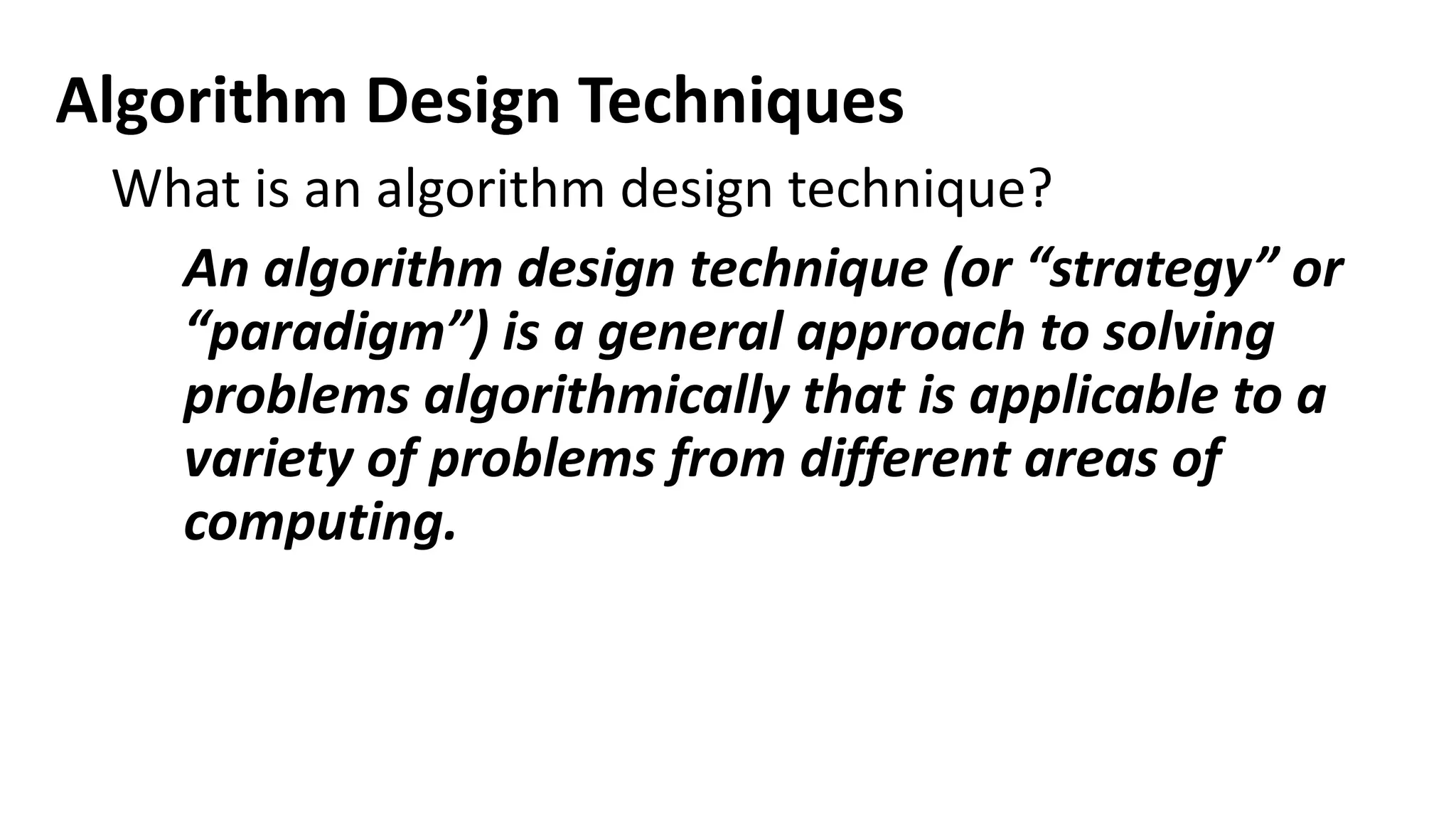 Algorithm Design Techniques

What is an algorithm design technique?

An algorithm design technique (or “strategy” or “paradigm”) is a general approach to solving problems algorithmically that is applicable to a variety of problems from different areas of computing.